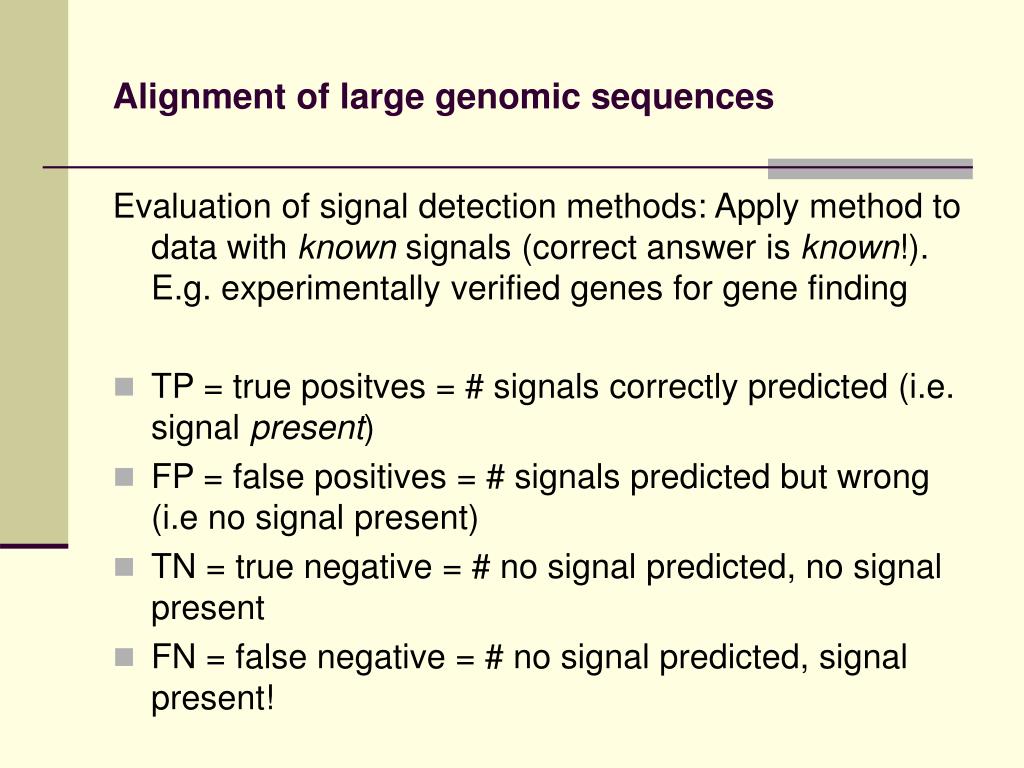 Alignment of large genomic sequences

Evaluation of signal detection methods: Apply method to data with known signals (correct answer is known!). E.g. experimentally verified genes for gene finding

TP = true positves = # signals correctly predicted (i.e. signal present)

FP = false positives = # signals predicted but wrong (i.e no signal present)

TN = true negative = # no signal predicted, no signal present

FN = false negative = # no signal predicted, signal present!